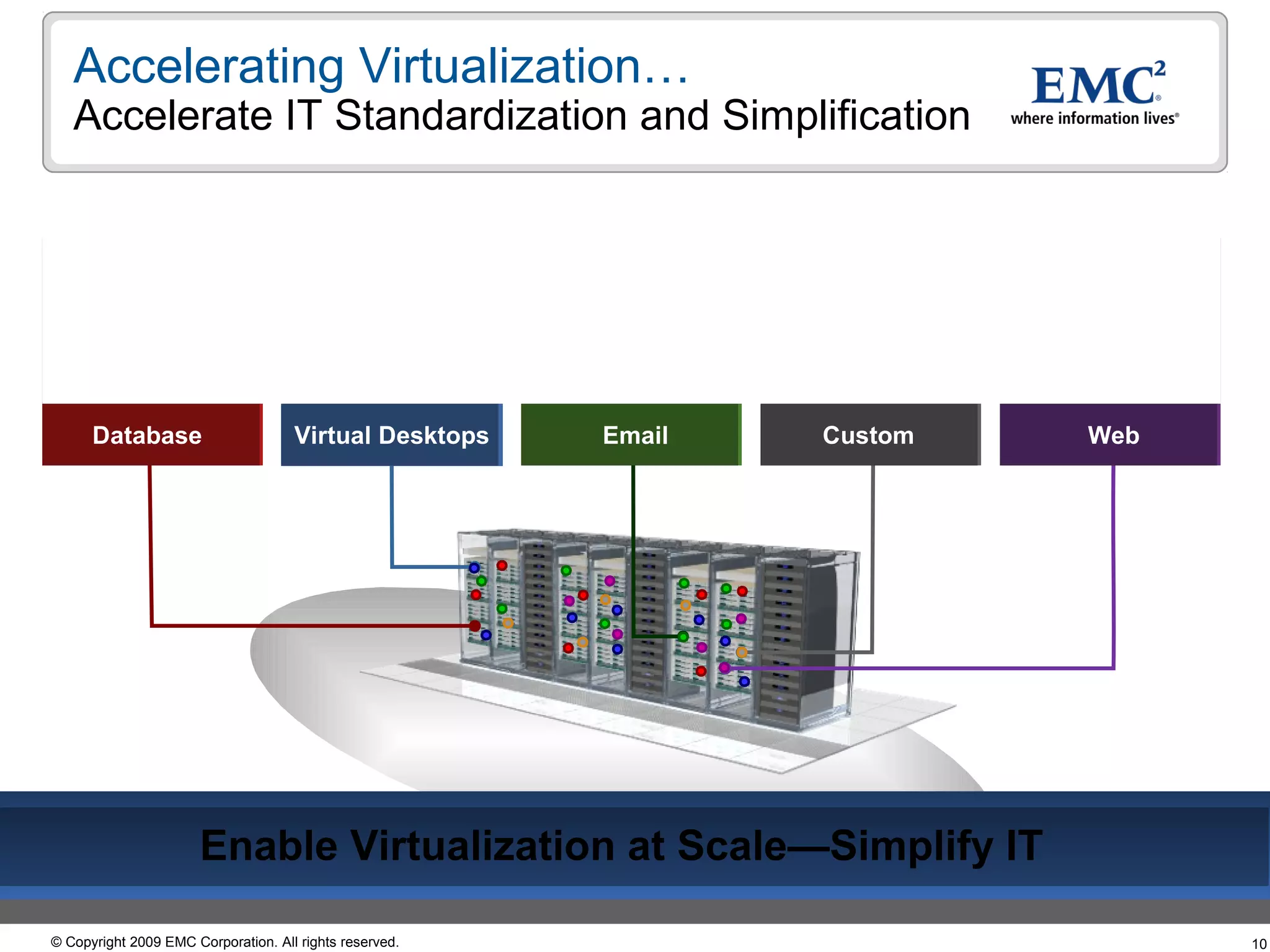 Accelerating Virtualization…
Accelerate IT Standardization and Simplification

EMC$^2$
where information lives®

Database

Virtual Desktops

Email

Custom

Web

Enable Virtualization at Scale—Simplify IT

© Copyright 2009 EMC Corporation. All rights reserved.

10